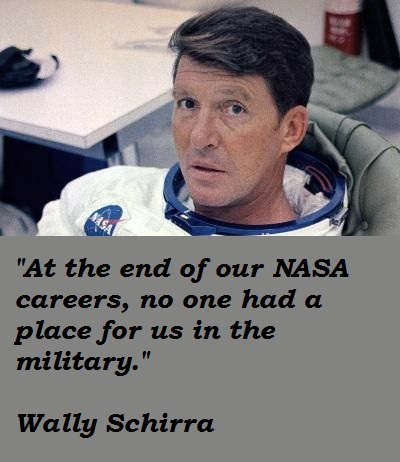 NASA

"At the end of our NASA careers, no one had a place for us in the military."

Wally Schirra